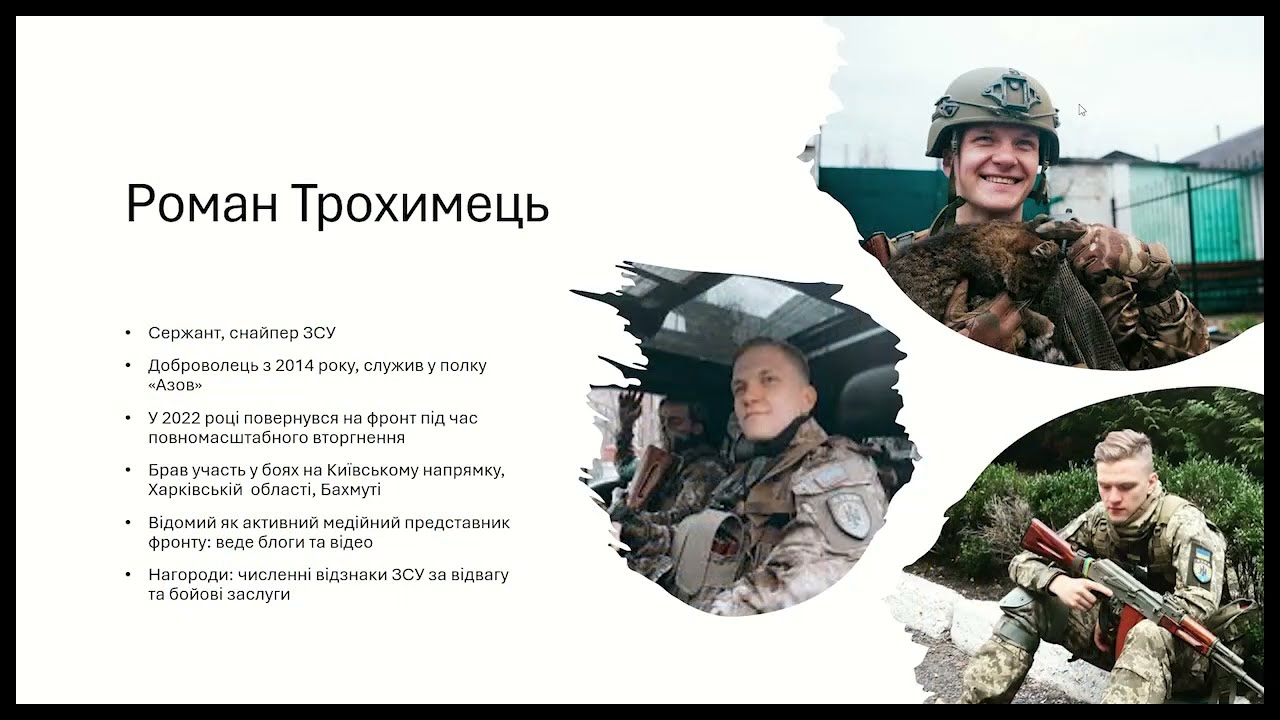 Роман Трохимець

• Сержант, снайпер ЗСУ
• Доброволець з 2014 року, служив у полку «Азов»
• У 2022 році повернувся на фронт під час повномасштабного вторгнення
• Брав участь у боях на Київському напрямку, Харківській області, Бахмуті
• Відомий як активний медійний представник фронту: веде блоги та відео
• Нагороди: численні відзнаки ЗСУ за відвагу та бойові заслуги